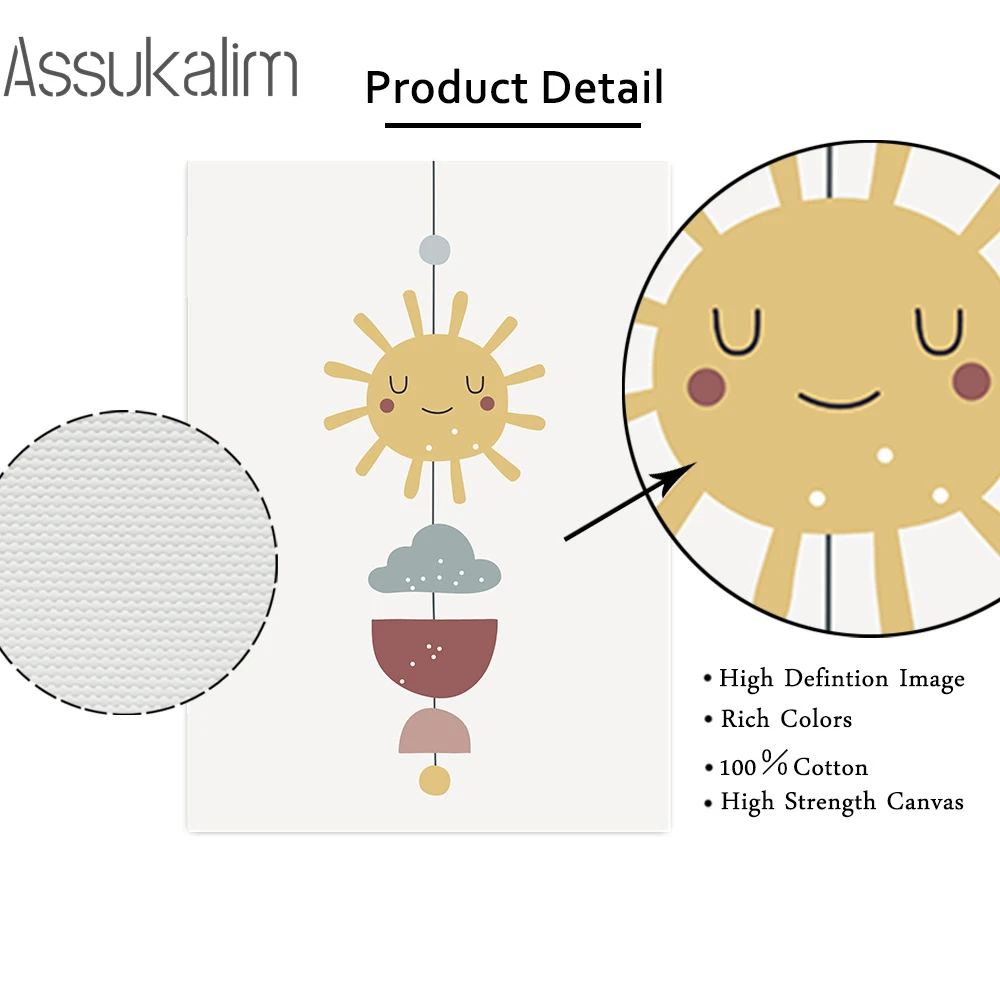 Assukalim

Product Detail

• High Defintion Image
• Rich Colors
• 100% Cotton
• High Strength Canvas